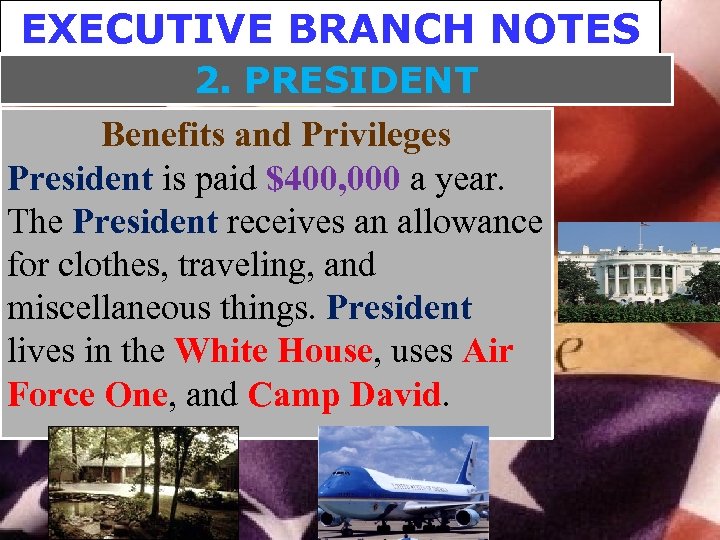 EXECUTIVE BRANCH NOTES

2. PRESIDENT

Benefits and Privileges

President is paid $400,000 a year. The President receives an allowance for clothes, traveling, and miscellaneous things. President lives in the White House, uses Air Force One, and Camp David.